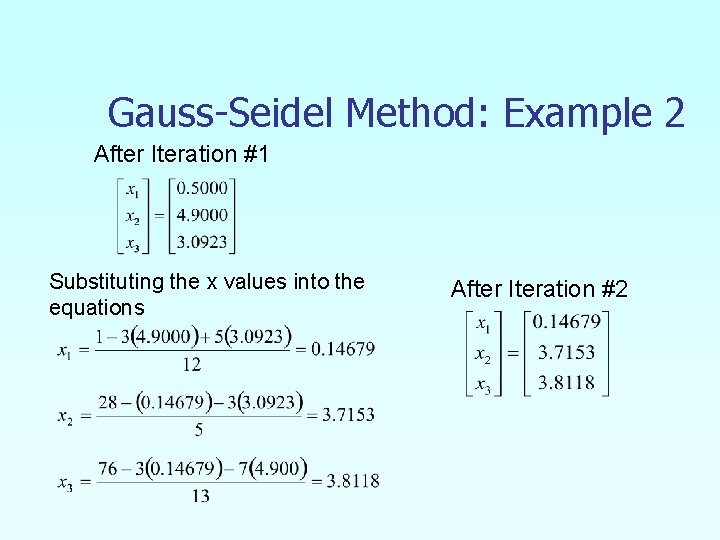 Gauss-Seidel Method: Example 2

After Iteration #1

$\begin{bmatrix} x_1 \\ x_2 \\ x_3 \end{bmatrix} = \begin{bmatrix} 0.5000 \\ 4.9000 \\ 3.0923 \end{bmatrix}$

Substituting the x values into the equations

$x_1 = \frac{1 - 3(4.9000) + 5(3.0923)}{12} = 0.14679$

$x_2 = \frac{28 - (0.14679) - 3(3.0923)}{5} = 3.7153$

$x_3 = \frac{76 - 3(0.14679) - 7(4.900)}{13} = 3.8118$

After Iteration #2

$\begin{bmatrix} x_1 \\ x_2 \\ x_3 \end{bmatrix} = \begin{bmatrix} 0.14679 \\ 3.7153 \\ 3.8118 \end{bmatrix}$